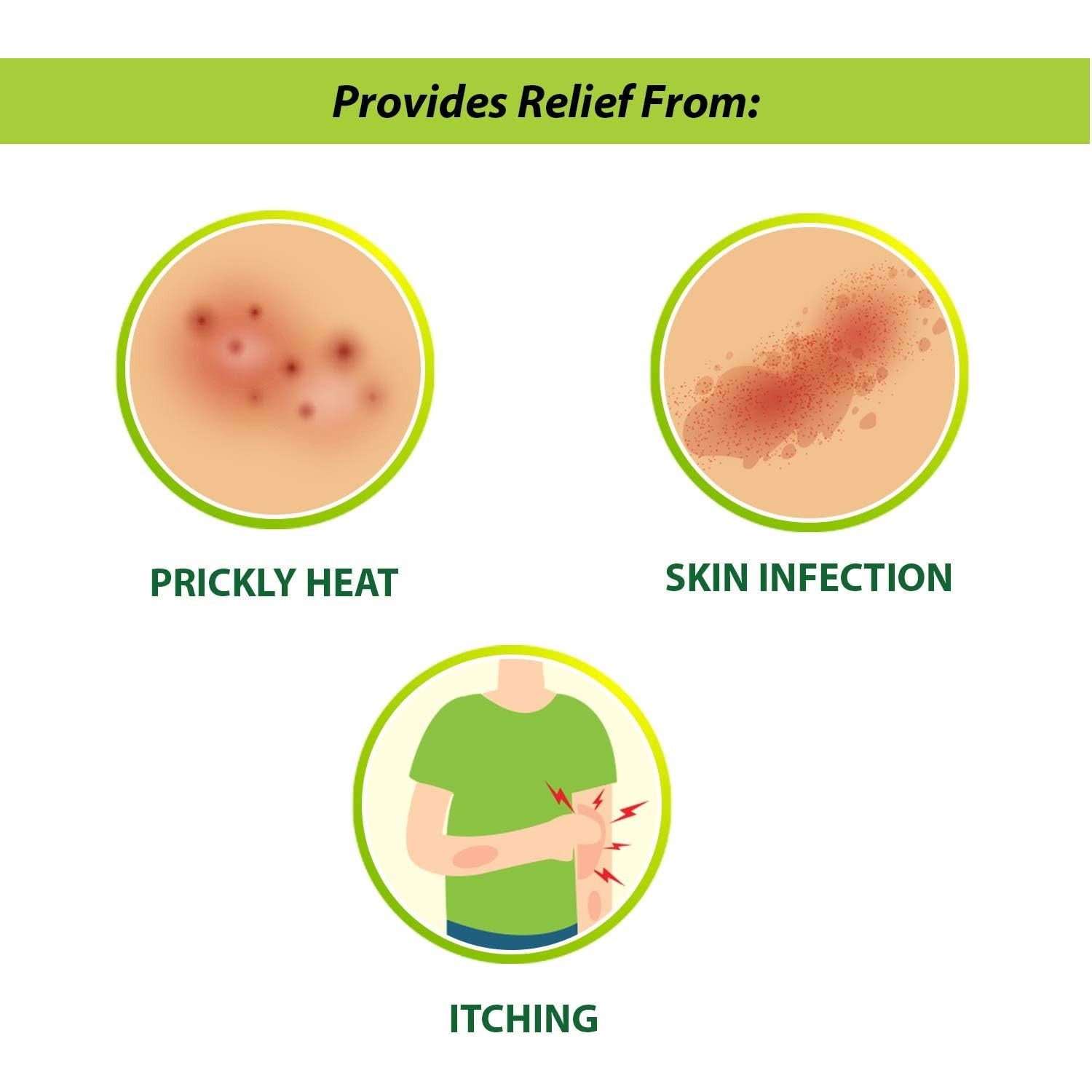 Provides Relief From:

PRICKLY HEAT

SKIN INFECTION

ITCHING